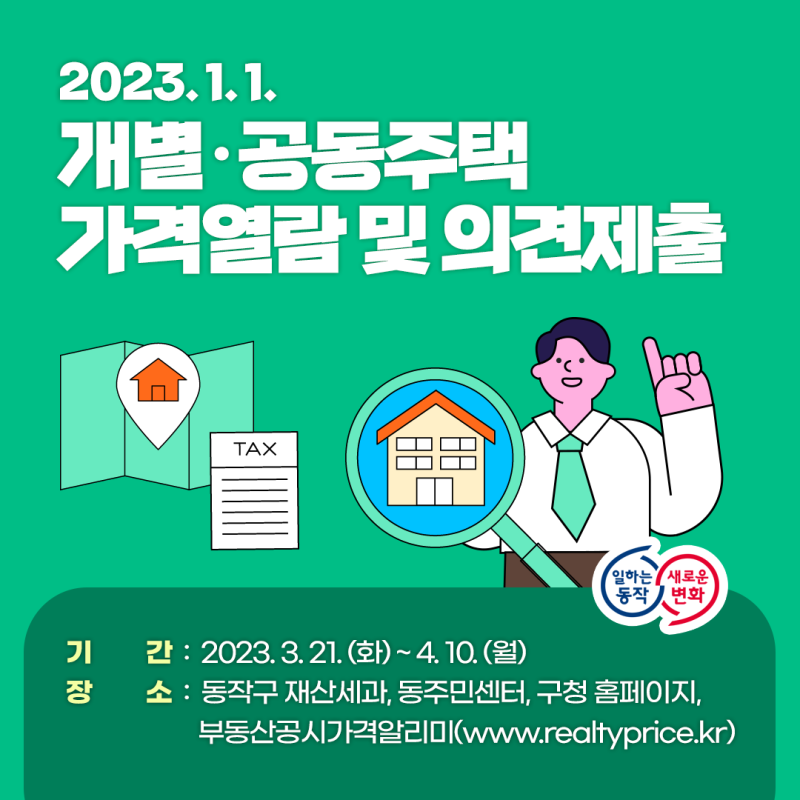 2023. 1. 1.
개별·공동주택
가격열람 및 의견제출

TAX

일하는 동작 새로운 변화

기 간 : 2023. 3. 21. (화) ~ 4. 10. (월)
장 소 : 동작구 재산세과, 동주민센터, 구청 홈페이지, 부동산공시가격알리미(www.realtyprice.kr)